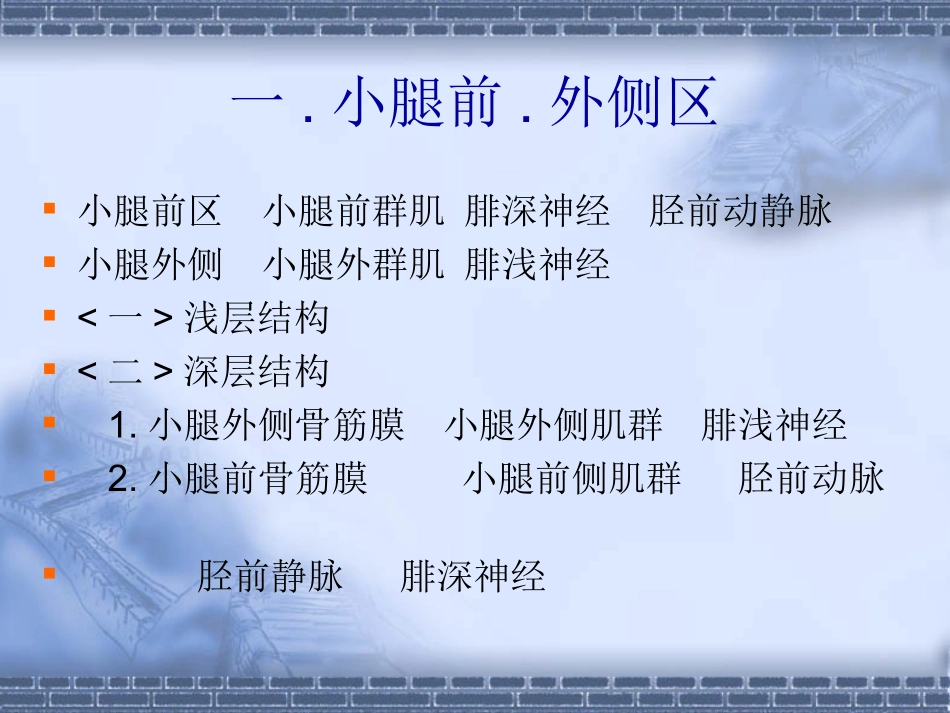 一.小腿前.外侧区

• 小腿前区 小腿前群肌 腓深神经 胫前动静脉
• 小腿外侧 小腿外群肌 腓浅神经
• <一>浅层结构
• <二>深层结构
• 1.小腿外侧骨筋膜 小腿外侧肌群 腓浅神经
• 2.小腿前骨筋膜 小腿前侧肌群 胫前动脉

• 胫前静脉 腓深神经